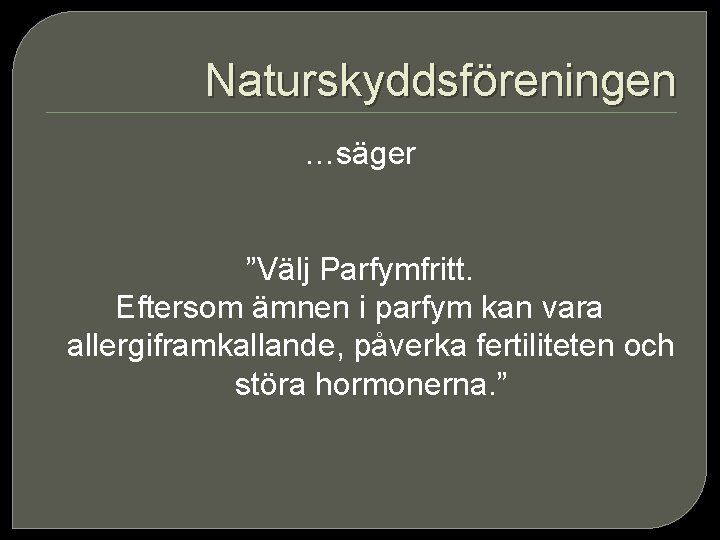 Naturskyddsföreningen

…säger

”Välj Parfymfritt.
Eftersom ämnen i parfym kan vara allergiframkallande, påverka fertiliteten och störa hormonerna.”